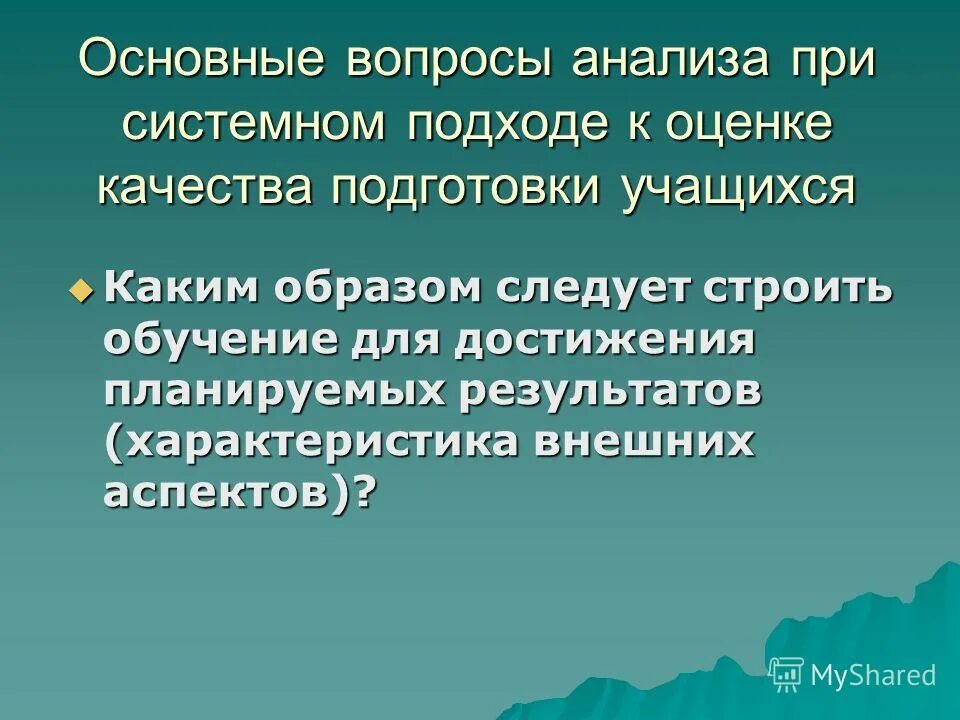 Основные вопросы анализа при системном подходе к оценке качества подготовки учащихся

Каким образом следует строить обучение для достижения планируемых результатов (характеристика внешних аспектов)?

MyShared